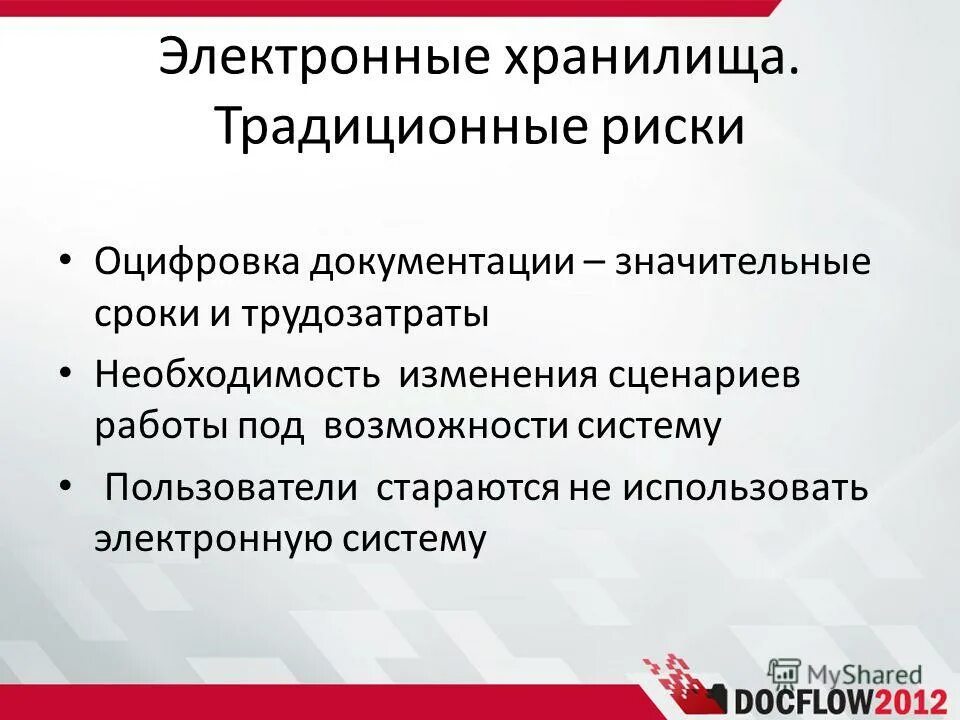 Электронные хранилища. Традиционные риски

• Оцифровка документации – значительные сроки и трудозатраты

• Необходимость изменения сценариев работы под возможности систему

• Пользователи стараются не использовать электронную систему

MyShared

DOCFLOW2012